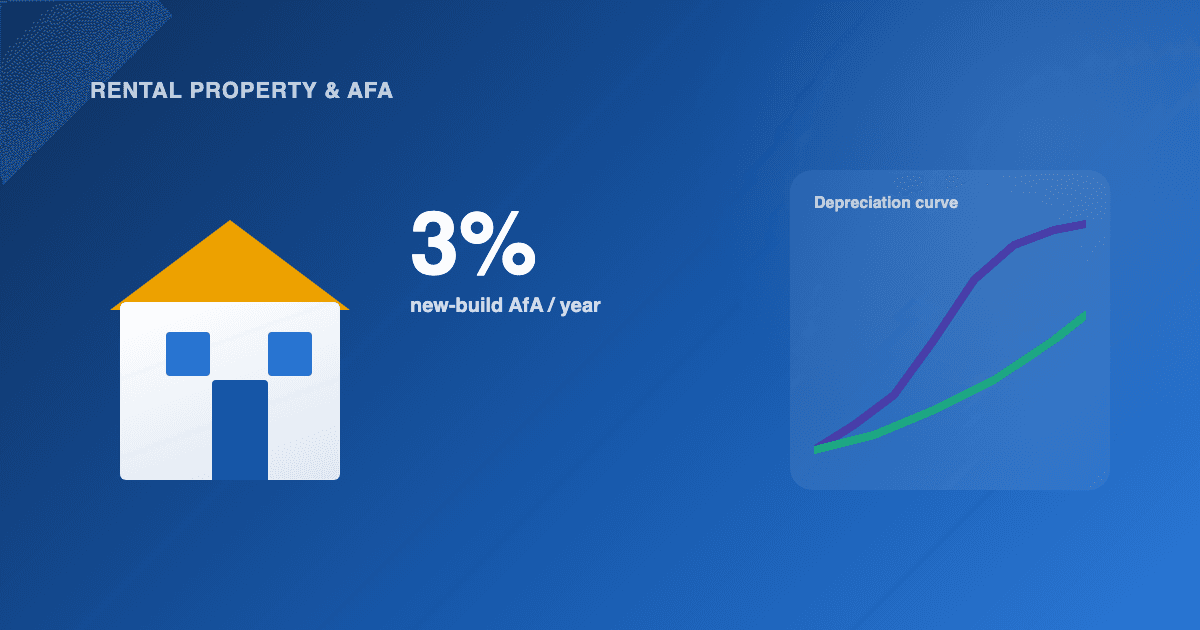 RENTAL PROPERTY & AFA

3%
new-build AfA / year

Depreciation curve